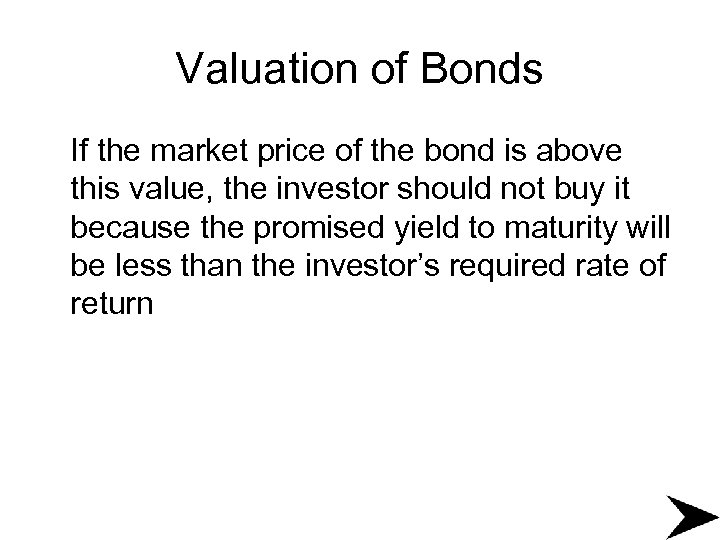 Valuation of Bonds

If the market price of the bond is above this value, the investor should not buy it because the promised yield to maturity will be less than the investor’s required rate of return